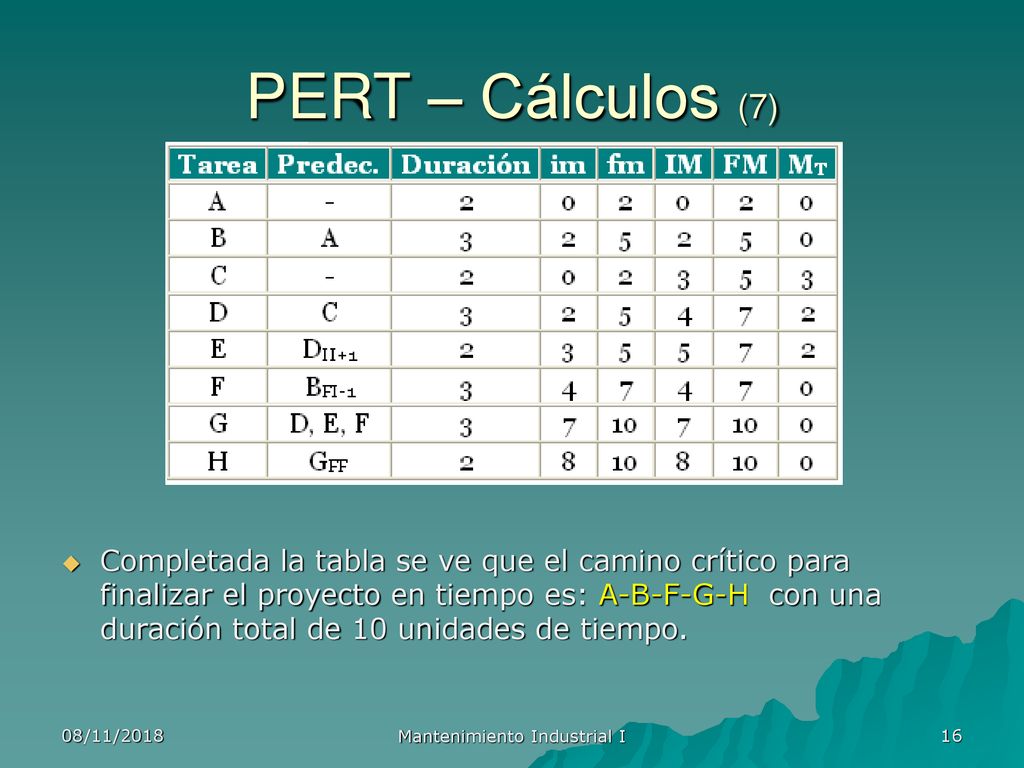 PERT – Cálculos (7)

| Tarea | Predec. | Duración | im | fm | IM | FM | $M_T$ |
|---|---|---|---|---|---|---|---|
| A | - | 2 | 0 | 2 | 0 | 2 | 0 |
| B | A | 3 | 2 | 5 | 2 | 5 | 0 |
| C | - | 2 | 0 | 2 | 3 | 5 | 3 |
| D | C | 3 | 2 | 5 | 4 | 7 | 2 |
| E | $D_{II+1}$ | 2 | 3 | 5 | 5 | 7 | 2 |
| F | $B_{FI-1}$ | 3 | 4 | 7 | 4 | 7 | 0 |
| G | D, E, F | 3 | 7 | 10 | 7 | 10 | 0 |
| H | $G_{FF}$ | 2 | 8 | 10 | 8 | 10 | 0 |

Completada la tabla se ve que el camino crítico para finalizar el proyecto en tiempo es: A-B-F-G-H con una duración total de 10 unidades de tiempo.

08/11/2018
Mantenimiento Industrial I
16